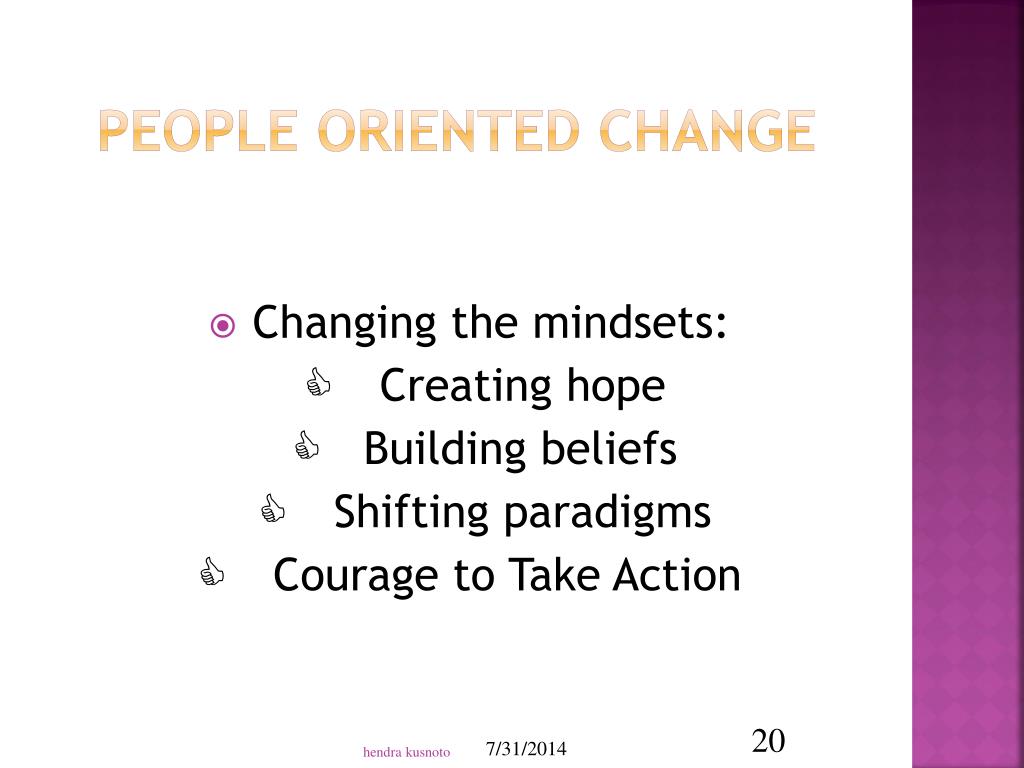 PEOPLE ORIENTED CHANGE

Changing the mindsets:
Creating hope
Building beliefs
Shifting paradigms
Courage to Take Action

hendra kusnoto 7/31/2014 20